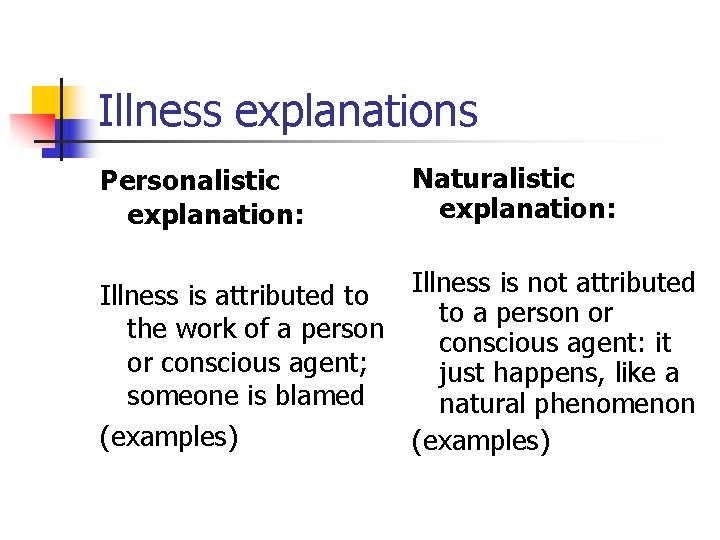 Illness explanations

Personalistic explanation:

Illness is attributed to the work of a person or conscious agent; someone is blamed

(examples)

Naturalistic explanation:

Illness is not attributed to a person or conscious agent: it just happens, like a natural phenomenon

(examples)